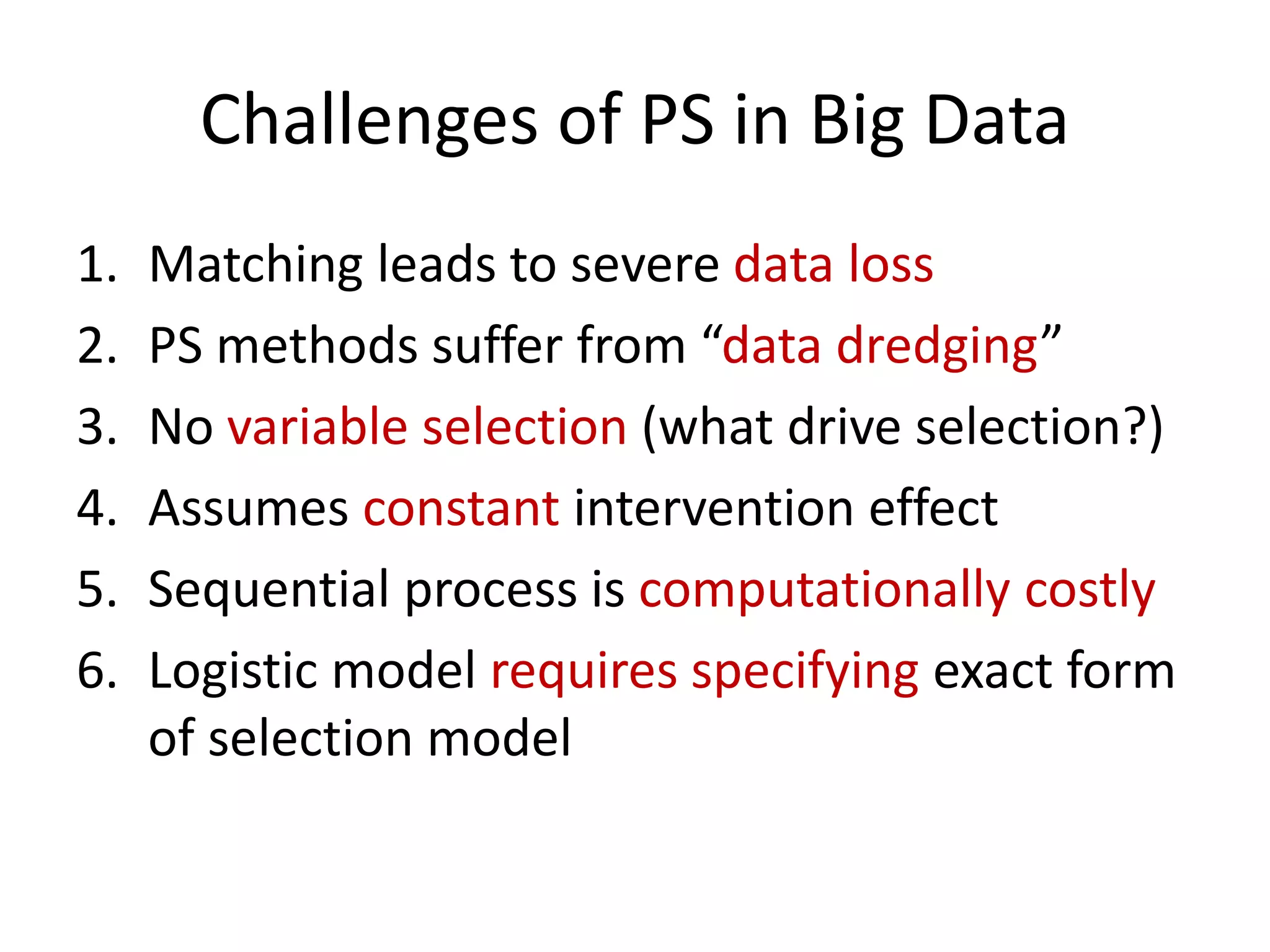 Challenges of PS in Big Data

1. Matching leads to severe data loss
2. PS methods suffer from “data dredging”
3. No variable selection (what drive selection?)
4. Assumes constant intervention effect
5. Sequential process is computationally costly
6. Logistic model requires specifying exact form of selection model